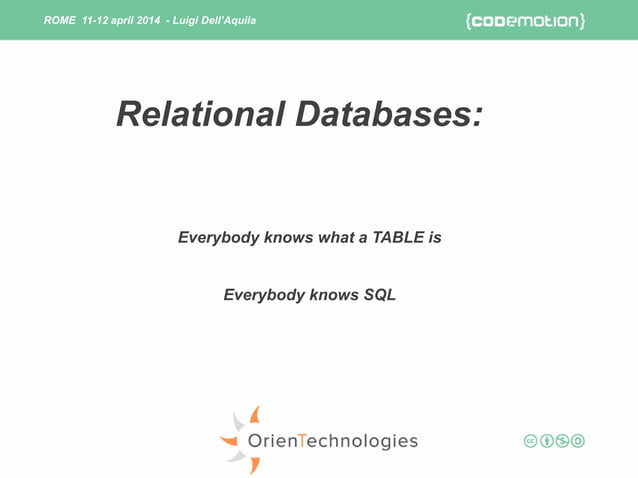 ROME 11-12 april 2014 - Luigi Dell'Aquila

{codemotion}

Relational Databases:

Everybody knows what a TABLE is

Everybody knows SQL

OrienTechnologies